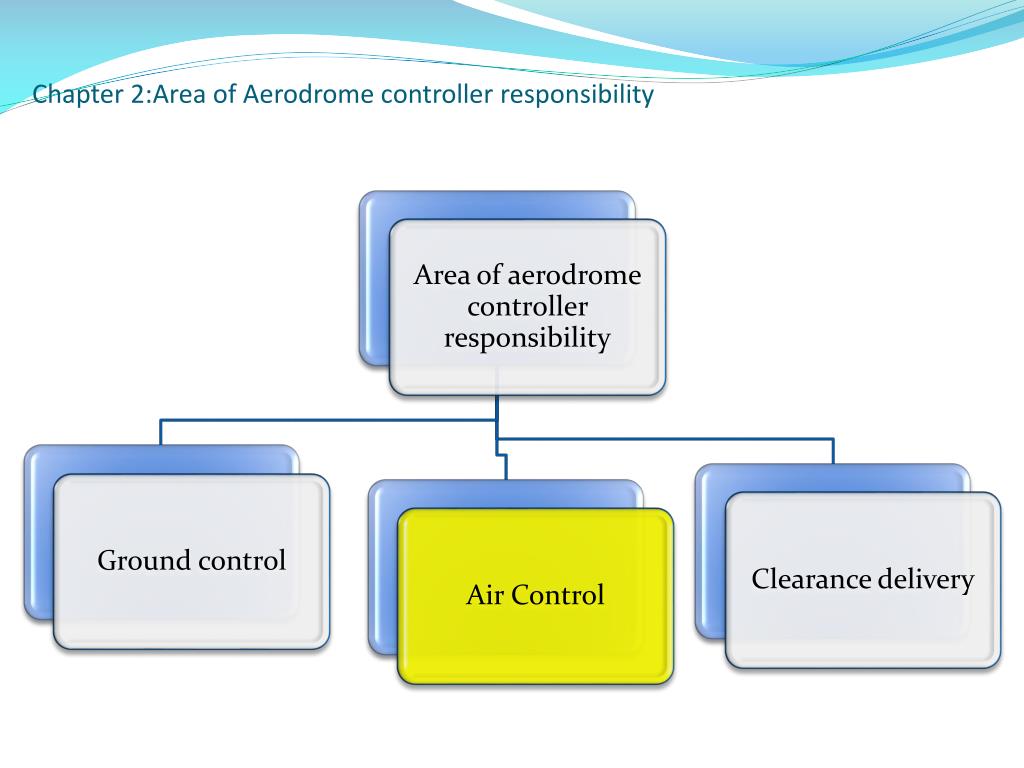 Chapter 2:Area of Aerodrome controller responsibility

Area of aerodrome controller responsibility

Ground control

Air Control

Clearance delivery